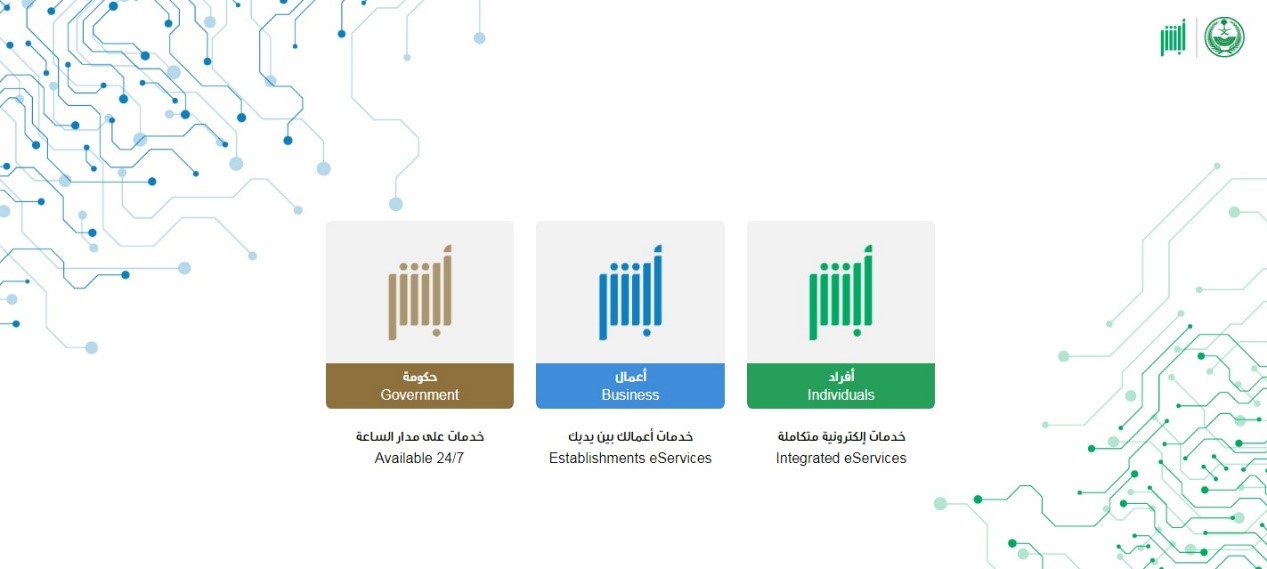 أبشر

أبشر
أفراد
Individuals
خدمات إلكترونية متكاملة
Integrated eServices

أبشر
أعمال
Business
خدمات أعمالك بين يديك
Establishments eServices

أبشر
حكومة
Government
خدمات على مدار الساعة
Available 24/7